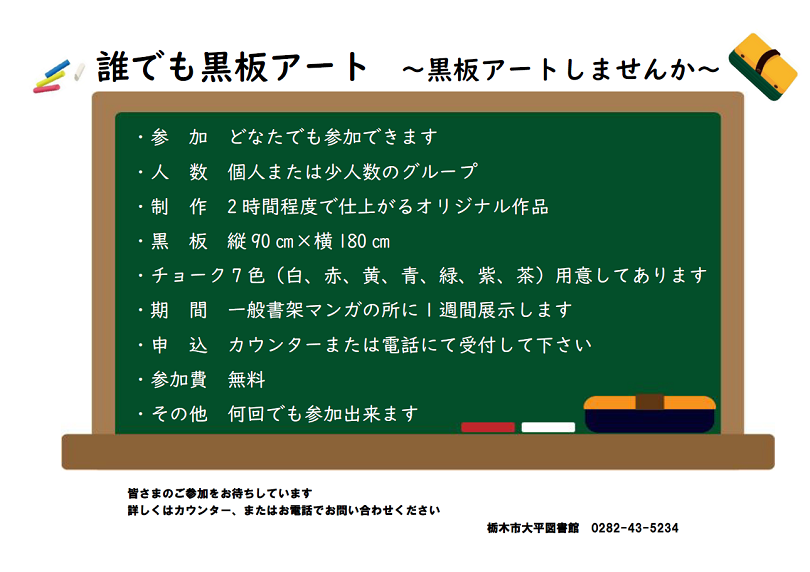 誰でも黒板アート　～黒板アートしませんか～

・参　加　どなたでも参加できます
・人　数　個人または少人数のグループ
・制　作　2時間程度で仕上がるオリジナル作品
・黒　板　縦90㎝×横180㎝
・チョーク7色（白、赤、黄、青、緑、紫、茶）用意してあります
・期　間　一般書架マンガの所に1週間展示します
・申　込　カウンターまたは電話にて受付して下さい
・参加費　無料
・その他　何回でも参加出来ます

皆さまのご参加をお待ちしています
詳しくはカウンター、またはお電話でお問い合わせください

栃木市大平図書館　0282-43-5234